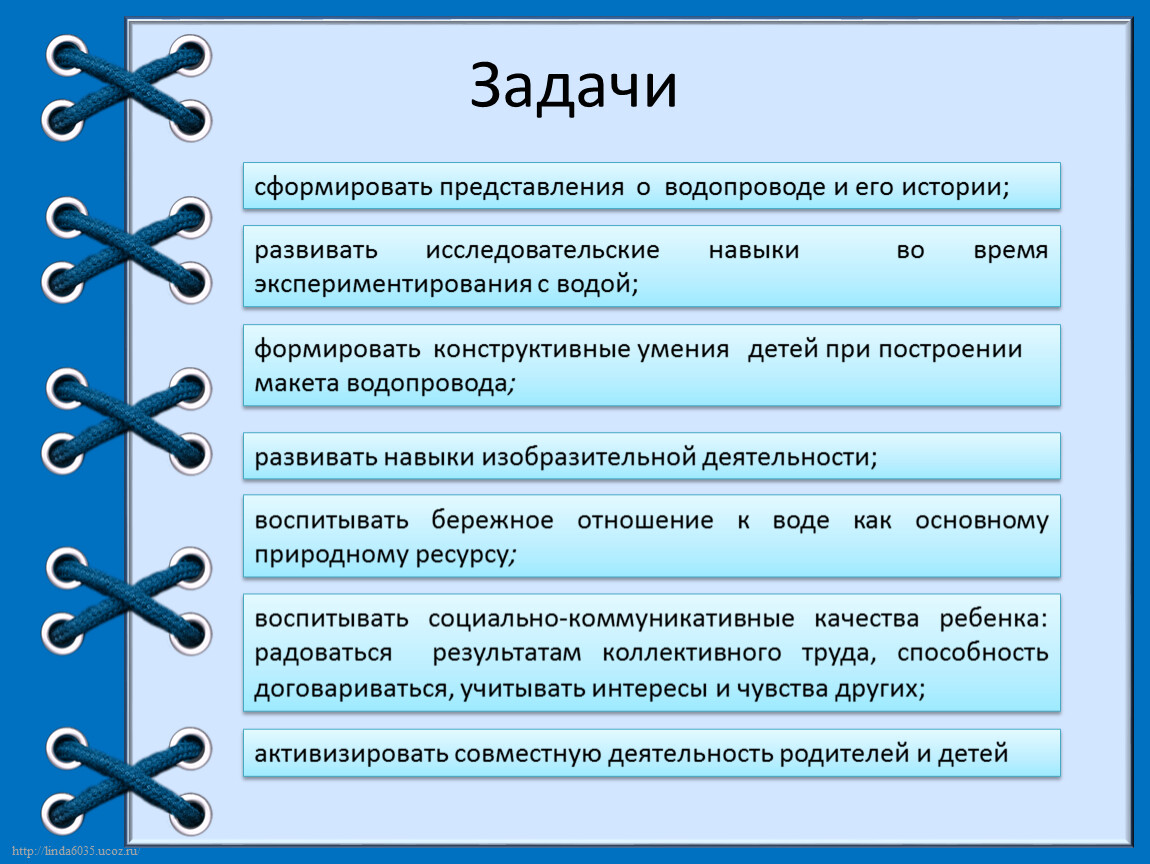 Задачи

сформировать представления о водопроводе и его истории;

развивать исследовательские навыки во время экспериментирования с водой;

формировать конструктивные умения детей при построении макета водопровода;

развивать навыки изобразительной деятельности;

воспитывать бережное отношение к воде как основному природному ресурсу;

воспитывать социально-коммуникативные качества ребенка: радоваться результатам коллективного труда, способность договариваться, учитывать интересы и чувства других;

активизировать совместную деятельность родителей и детей

http://linda6035.ucoz.ru/